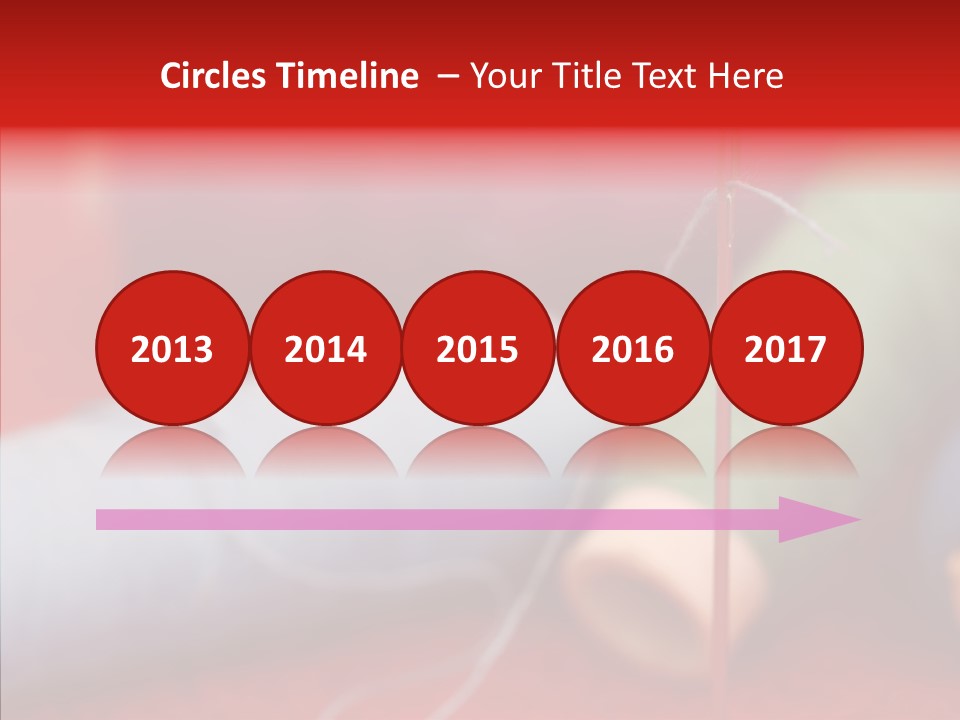 Circles Timeline – Your Title Text Here

2013

2014

2015

2016

2017